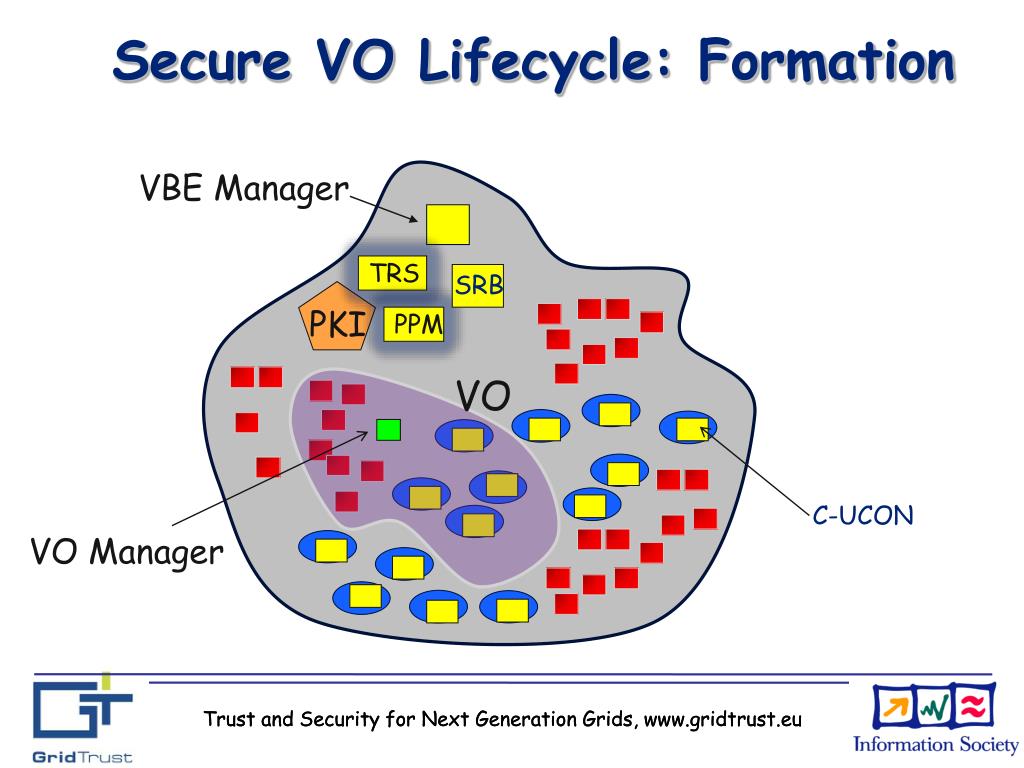 Secure VO Lifecycle: Formation

VBE Manager

TRS

SRB

PKI

PPM

VO

C-UCON

VO Manager

GridTrust

Trust and Security for Next Generation Grids, www.gridtrust.eu

Information Society